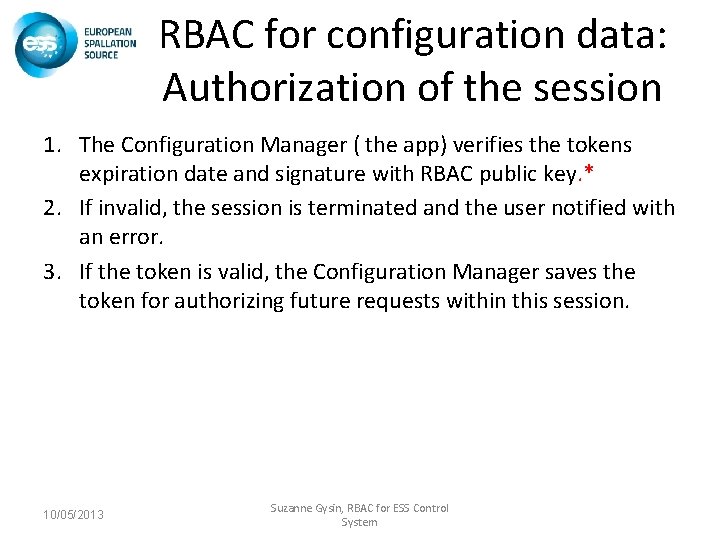 ess EUROPEAN SPALLATION SOURCE

RBAC for configuration data: Authorization of the session

1. The Configuration Manager ( the app) verifies the tokens expiration date and signature with RBAC public key.*
2. If invalid, the session is terminated and the user notified with an error.
3. If the token is valid, the Configuration Manager saves the token for authorizing future requests within this session.

10/05/2013

Suzanne Gysin, RBAC for ESS Control System